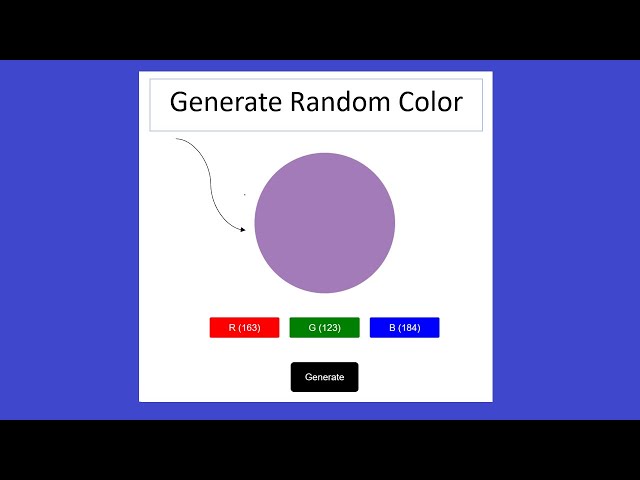 Generate Random Color

R (163)

G (123)

B (184)

Generate